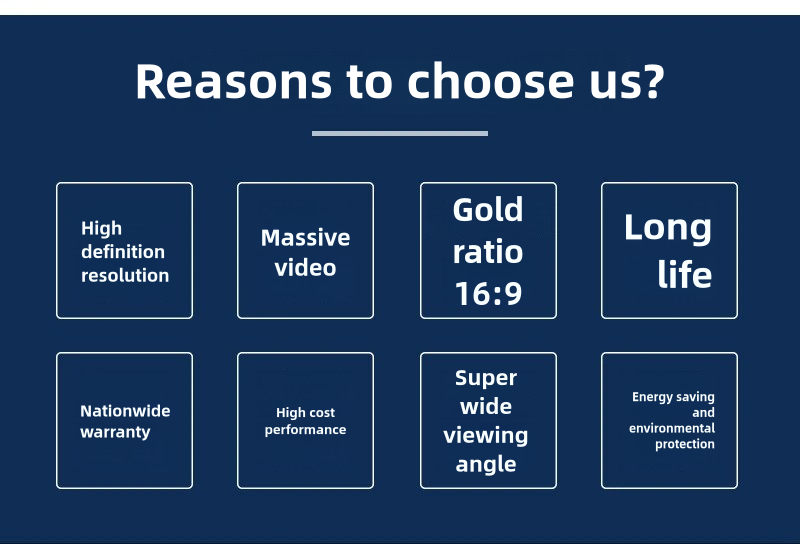 Reasons to choose us?

High definition resolution

Massive video

Gold ratio 16:9

Long life

Nationwide warranty

High cost performance

Super wide viewing angle

Energy saving and environmental protection